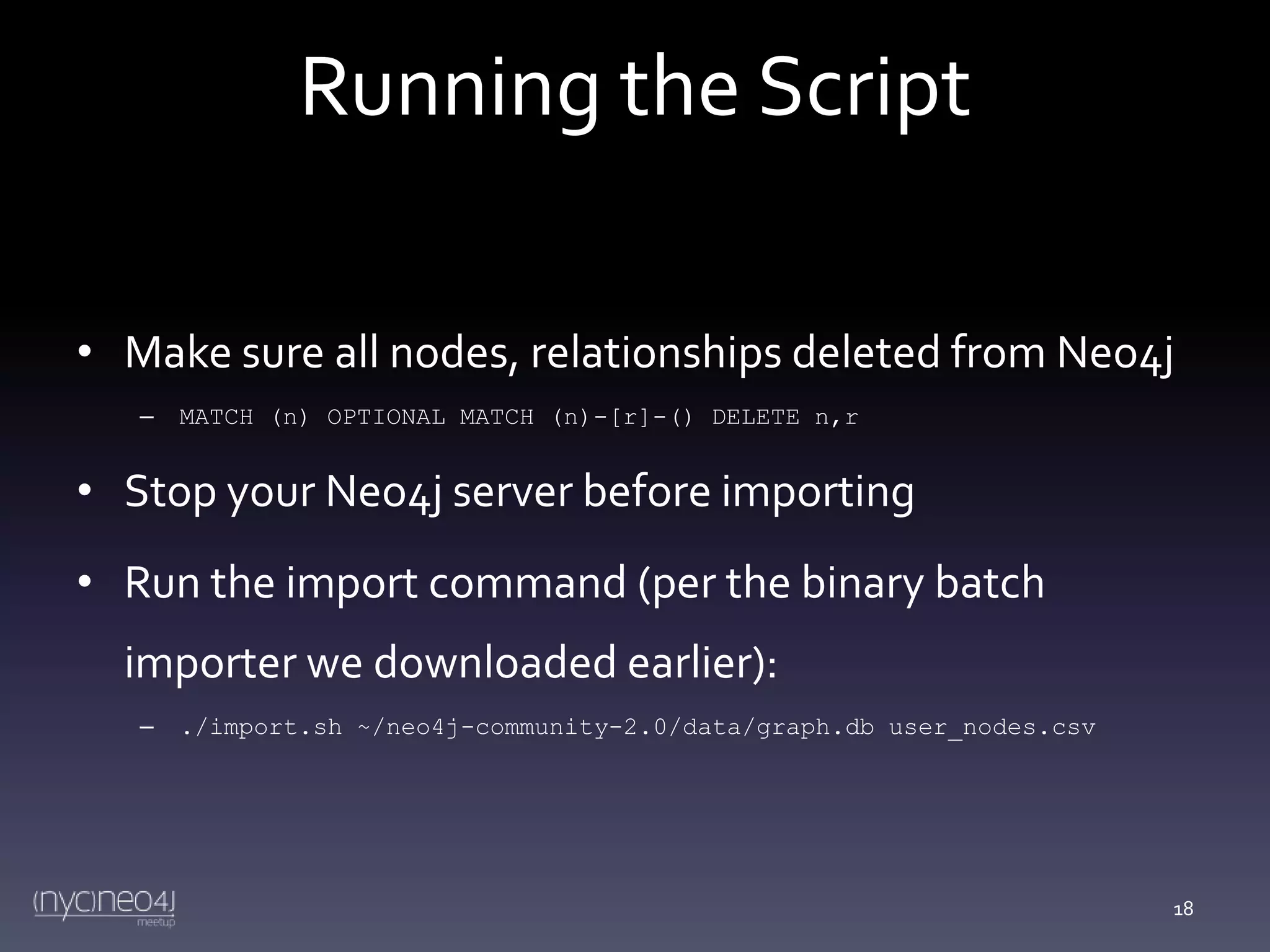 Running the Script

• Make sure all nodes, relationships deleted from Neo4j

– MATCH (n) OPTIONAL MATCH (n)-[r]-() DELETE n,r

• Stop your Neo4j server before importing

• Run the import command (per the binary batch importer we downloaded earlier):

– ./import.sh ~/neo4j-community-2.0/data/graph.db user_nodes.csv

(nyc)neo4j meetup

18